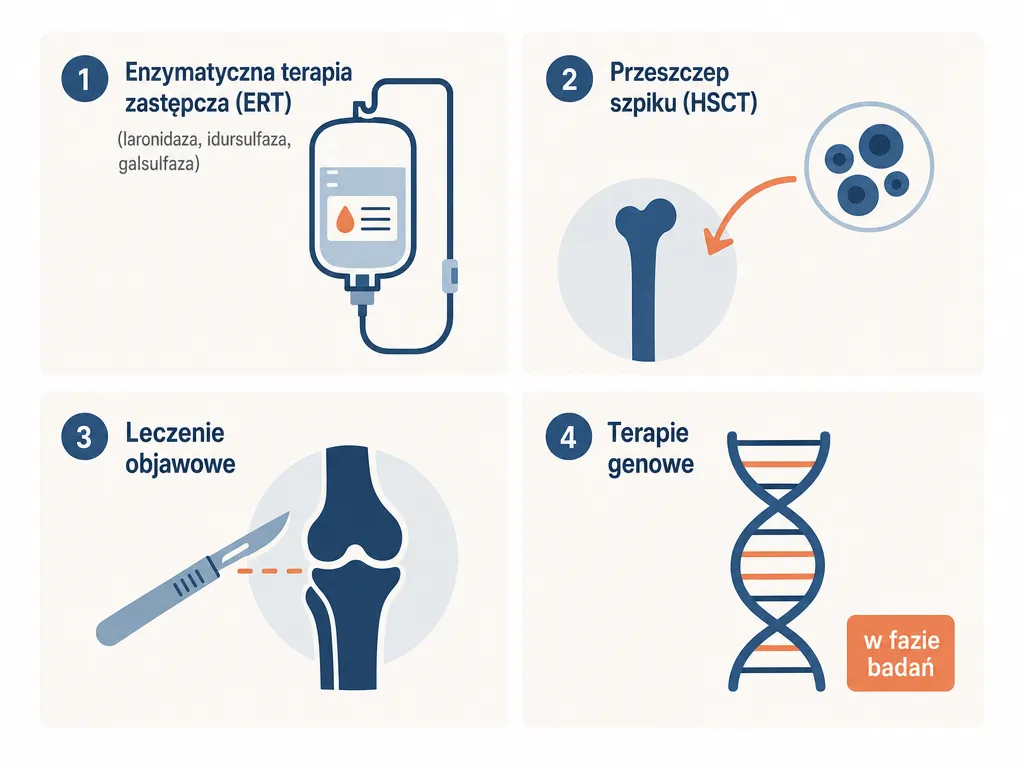 1 Enzymatyczna terapia zastępcza (ERT)

(laronidaza, idursulfaza, galsulfaza)

2 Przeszczep szpiku (HSCT)

3 Leczenie objawowe

4 Terapie genowe

w fazie badań